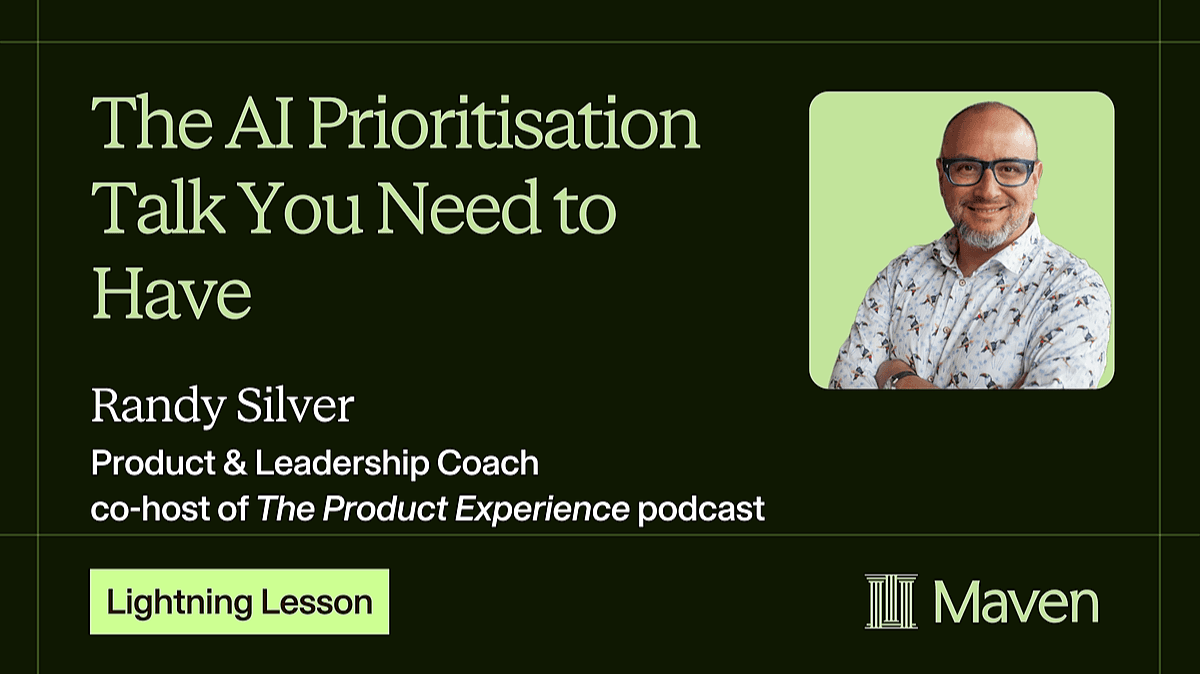 The AI Prioritisation Talk You Need to Have

Randy Silver
Product & Leadership Coach
co-host of The Product Experience podcast

Lightning Lesson

Maven